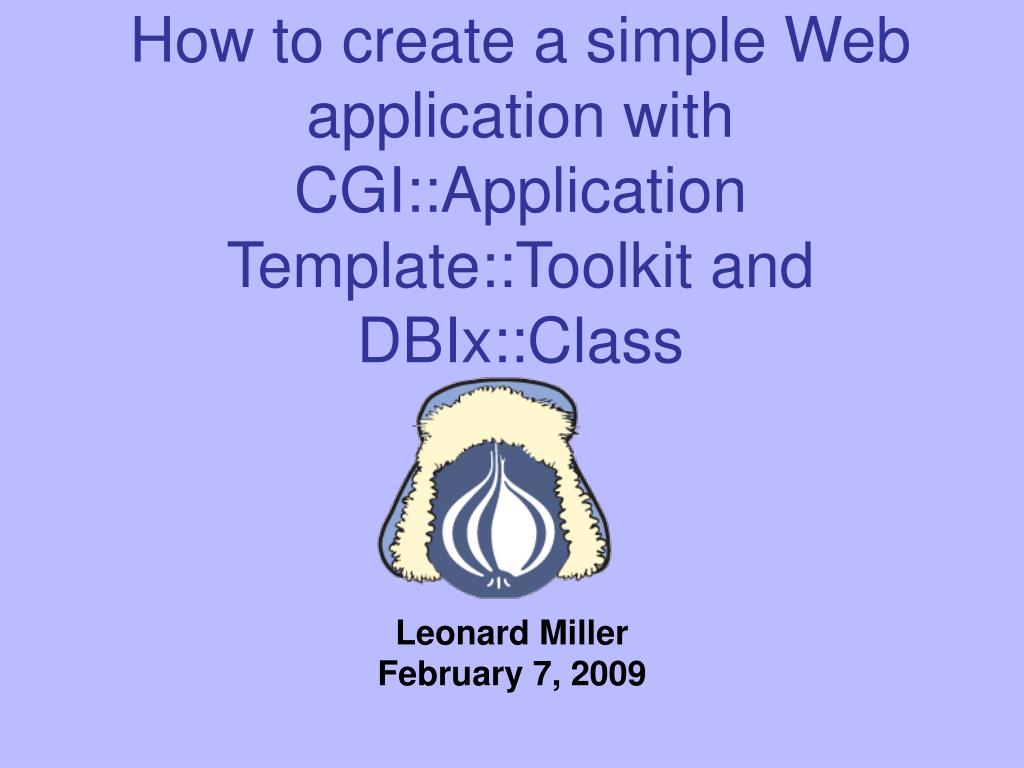 How to create a simple Web application with CGI::Application Template::Toolkit and DBIx::Class

Leonard Miller
February 7, 2009